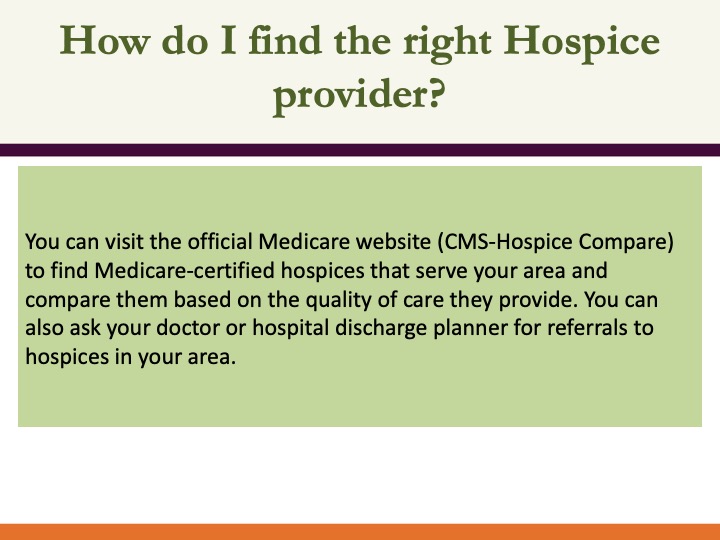 How do I find the right Hospice provider?

You can visit the official Medicare website (CMS-Hospice Compare) to find Medicare-certified hospices that serve your area and compare them based on the quality of care they provide. You can also ask your doctor or hospital discharge planner for referrals to hospices in your area.